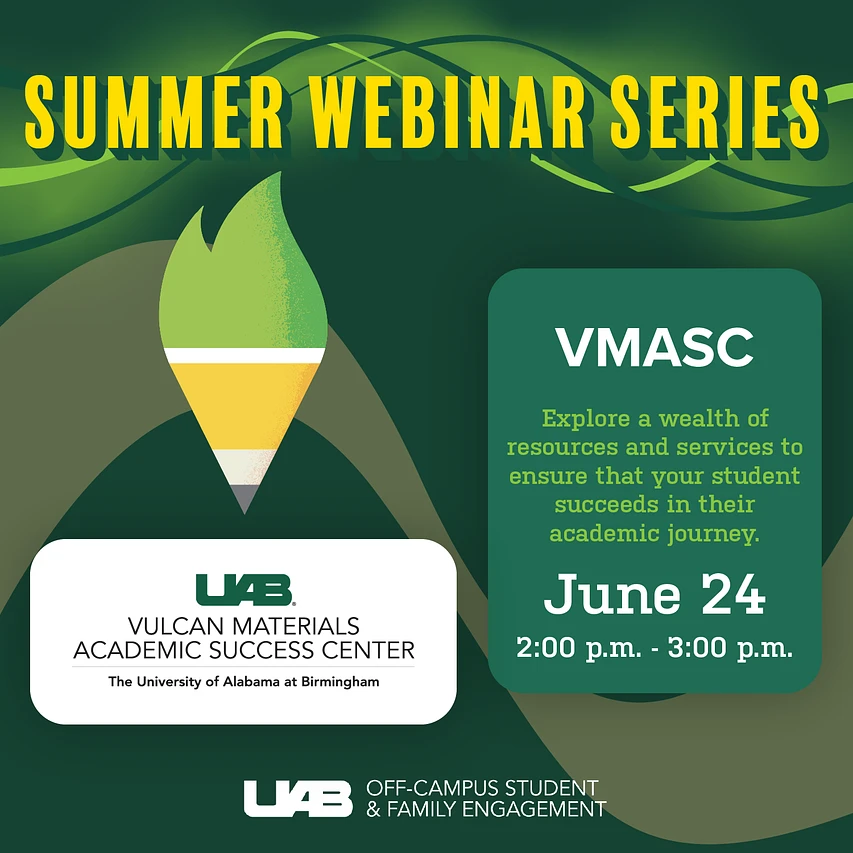 SUMMER WEBINAR SERIES

UAB
VULCAN MATERIALS
ACADEMIC SUCCESS CENTER
The University of Alabama at Birmingham

VMASC

Explore a wealth of resources and services to ensure that your student succeeds in their academic journey.

June 24
2:00 p.m. - 3:00 p.m.

UAB OFF-CAMPUS STUDENT & FAMILY ENGAGEMENT